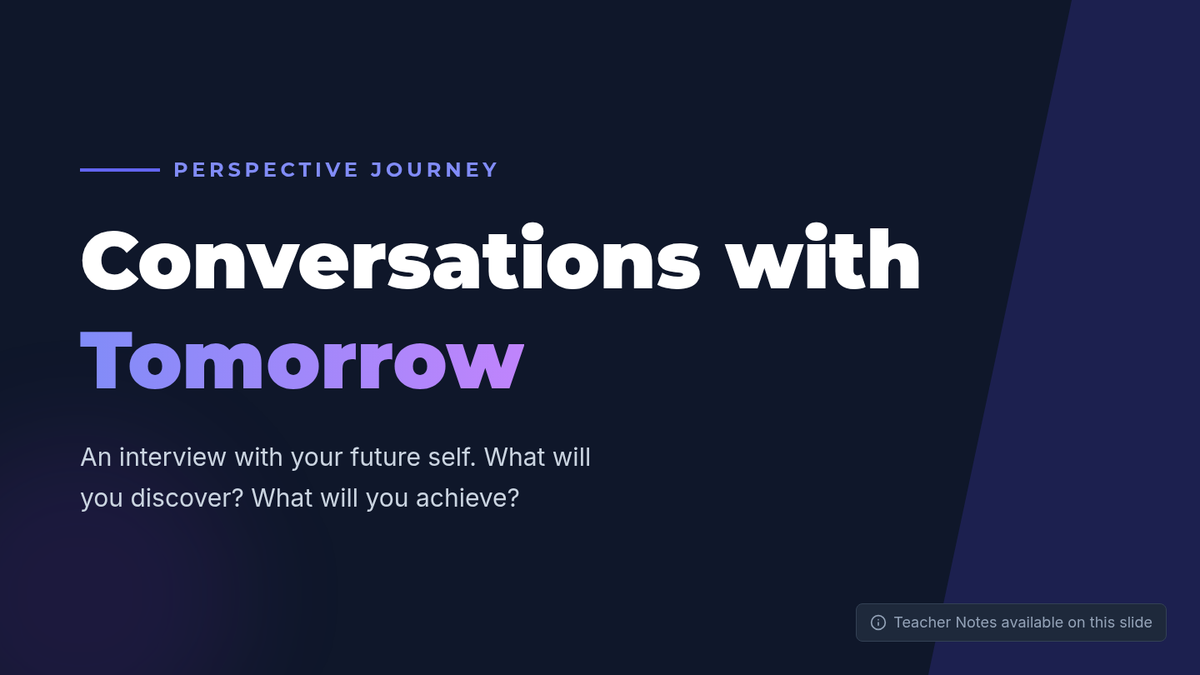 PERSPECTIVE JOURNEY

Conversations with Tomorrow

An interview with your future self. What will you discover? What will you achieve?

Teacher Notes available on this slide